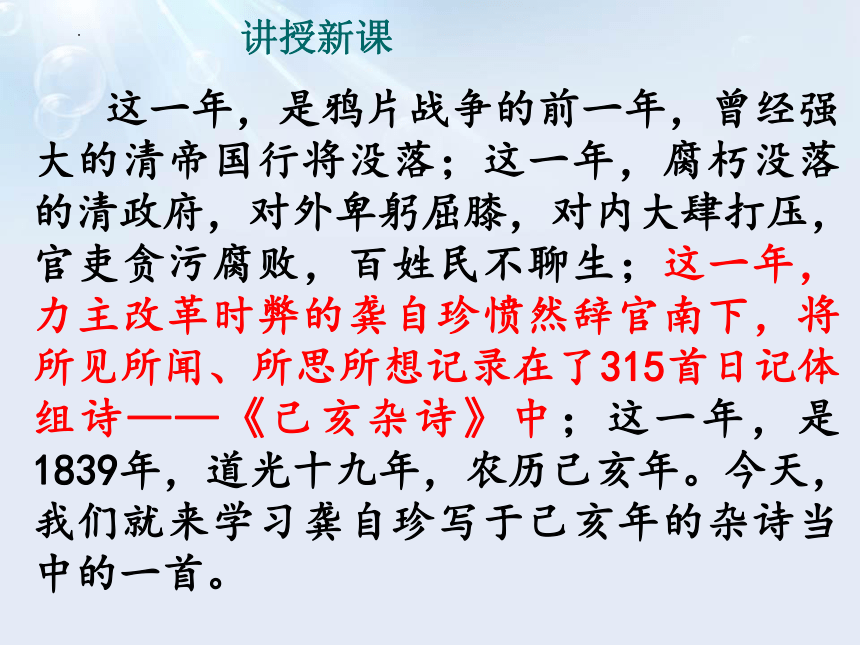 讲授新课

这一年，是鸦片战争的前一年，曾经强大的清帝国行将没落；这一年，腐朽没落的清政府，对外卑躬屈膝，对内大肆打压，官吏贪污腐败，百姓民不聊生；这一年，力主改革时弊的龚自珍愤然辞官南下，将所见所闻、所思所想记录在了315首日记体组诗——《己亥杂诗》中；这一年，是1839年，道光十九年，农历己亥年。今天，我们就来学习龚自珍写于己亥年的杂诗当中的一首。